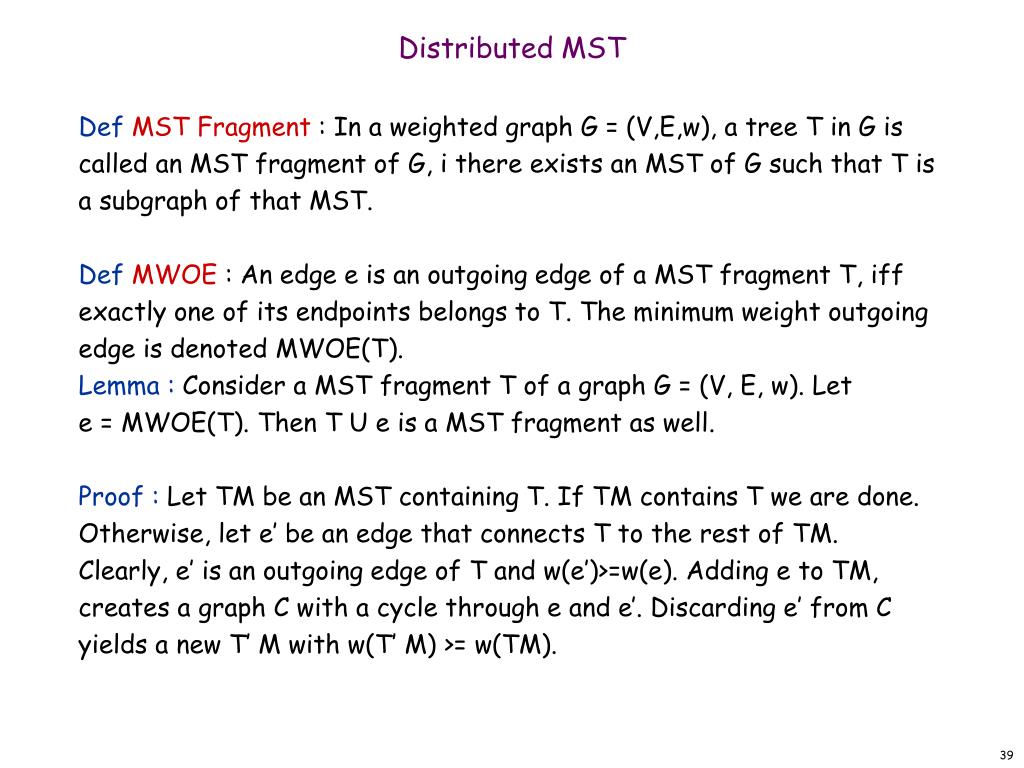 Distributed MST

Def MST Fragment : In a weighted graph G = (V,E,w), a tree T in G is called an MST fragment of G, i there exists an MST of G such that T is a subgraph of that MST.

Def MWOE : An edge e is an outgoing edge of a MST fragment T, iff exactly one of its endpoints belongs to T. The minimum weight outgoing edge is denoted MWOE(T).
Lemma : Consider a MST fragment T of a graph G = (V, E, w). Let e = MWOE(T). Then T U e is a MST fragment as well.

Proof : Let TM be an MST containing T. If TM contains T we are done. Otherwise, let e’ be an edge that connects T to the rest of TM. Clearly, e’ is an outgoing edge of T and w(e’)>=w(e). Adding e to TM, creates a graph C with a cycle through e and e’. Discarding e’ from C yields a new T’ M with w(T’ M) >= w(TM).

39